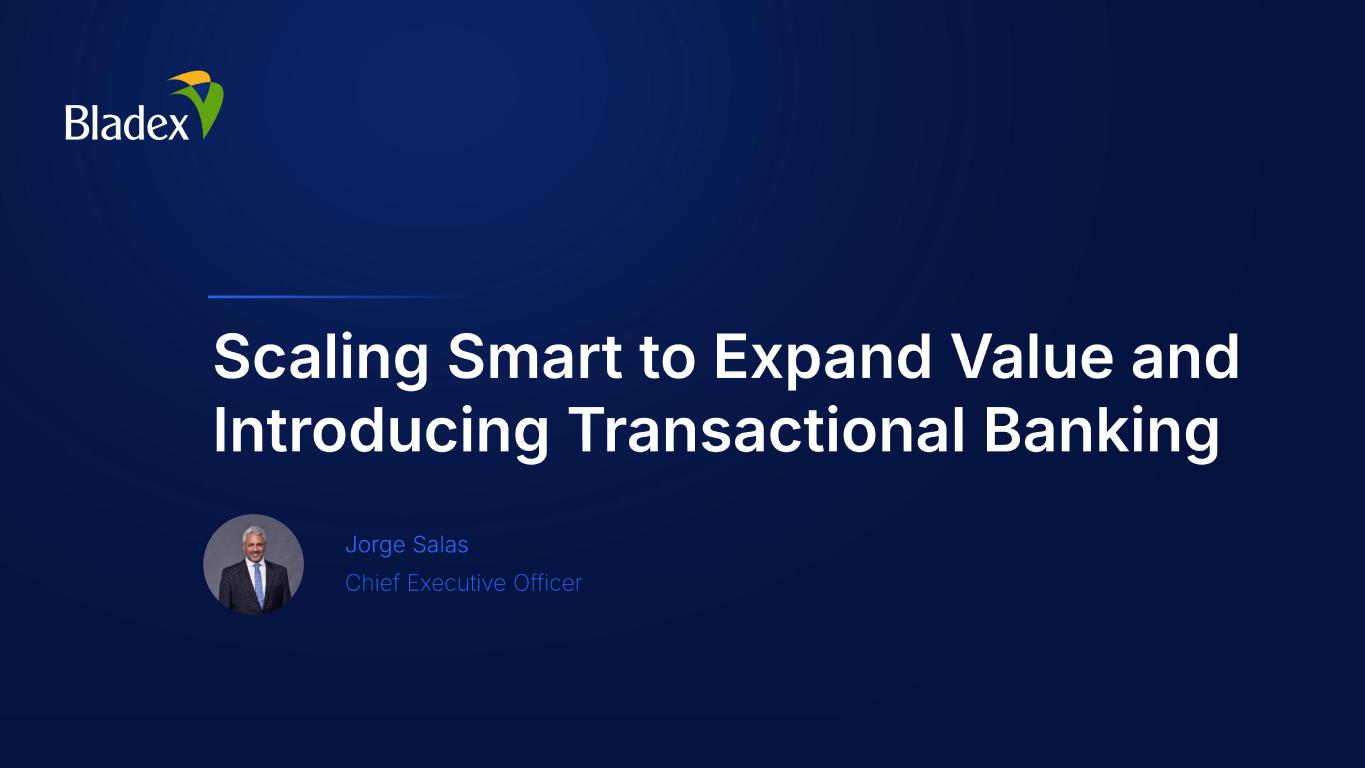 Bladex

Scaling Smart to Expand Value and Introducing Transactional Banking

Jorge Salas
Chief Executive Officer